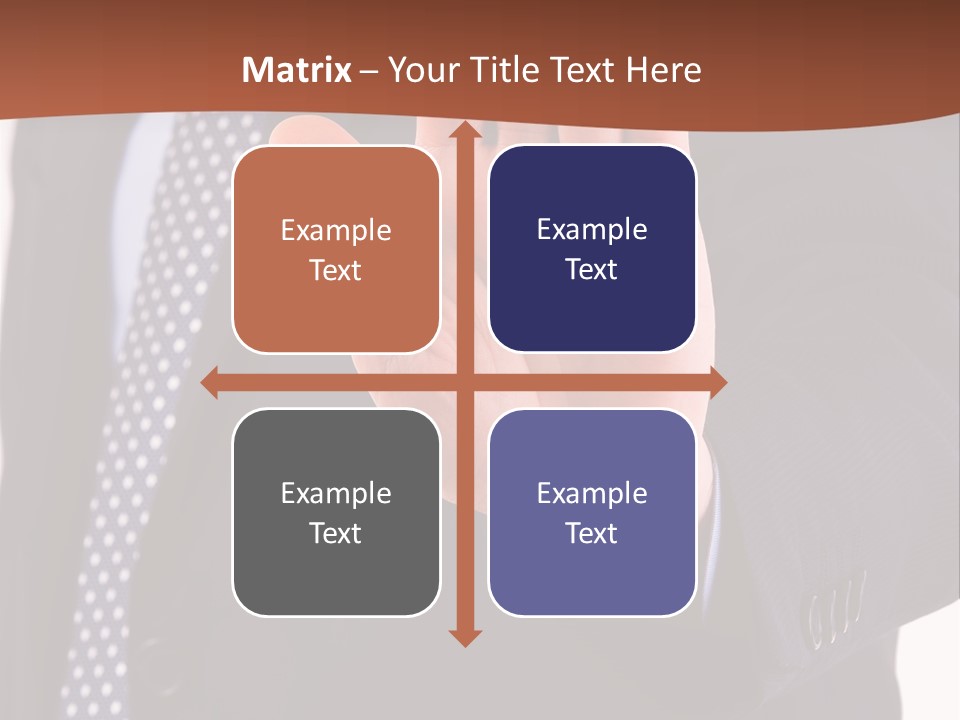 Matrix – Your Title Text Here

Example Text

Example Text

Example Text

Example Text